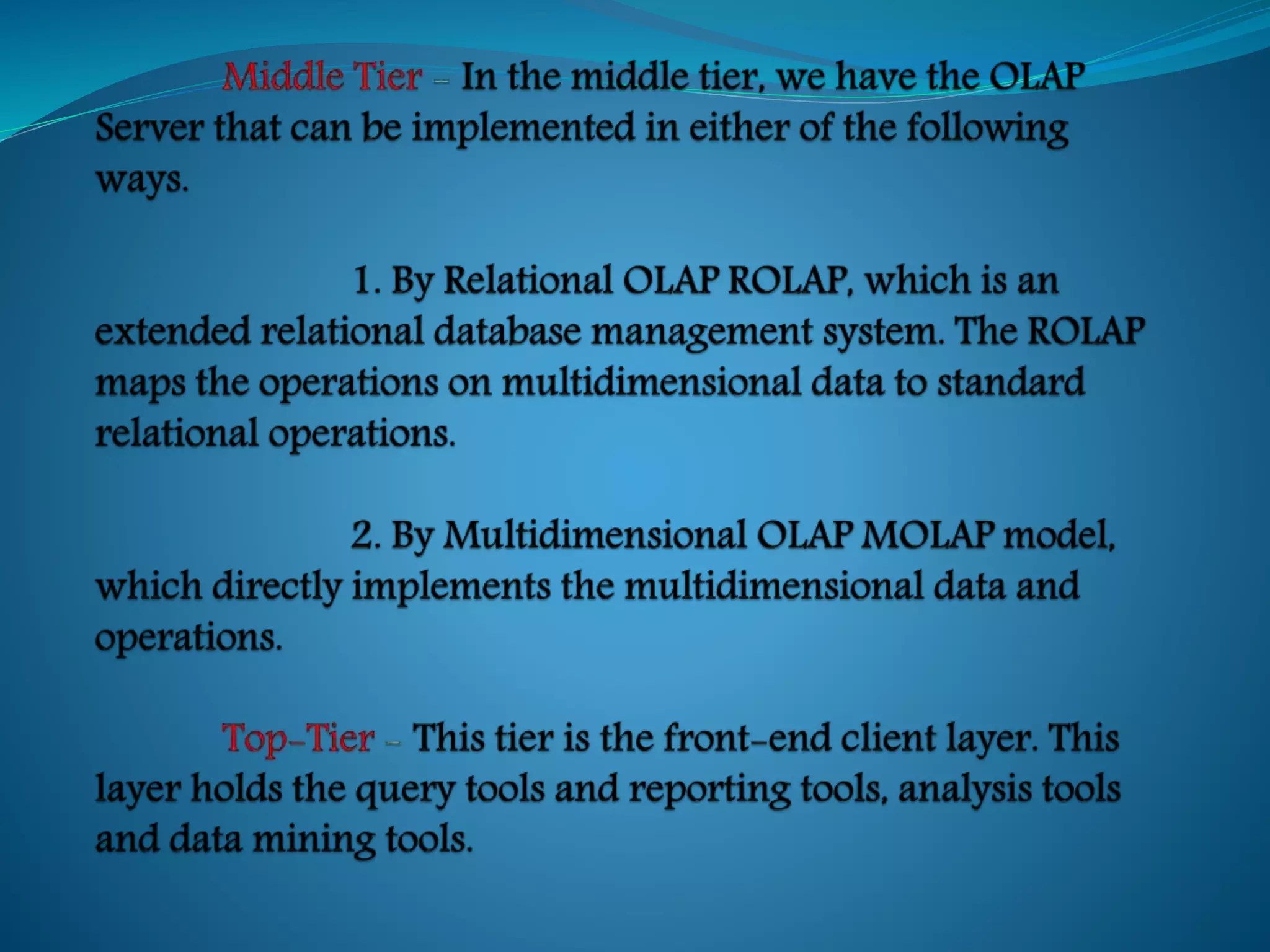 Middle Tier – In the middle tier, we have the OLAP Server that can be implemented in either of the following ways.

1. By Relational OLAP ROLAP, which is an extended relational database management system. The ROLAP maps the operations on multidimensional data to standard relational operations.

2. By Multidimensional OLAP MOLAP model, which directly implements the multidimensional data and operations.

Top-Tier – This tier is the front-end client layer. This layer holds the query tools and reporting tools, analysis tools and data mining tools.